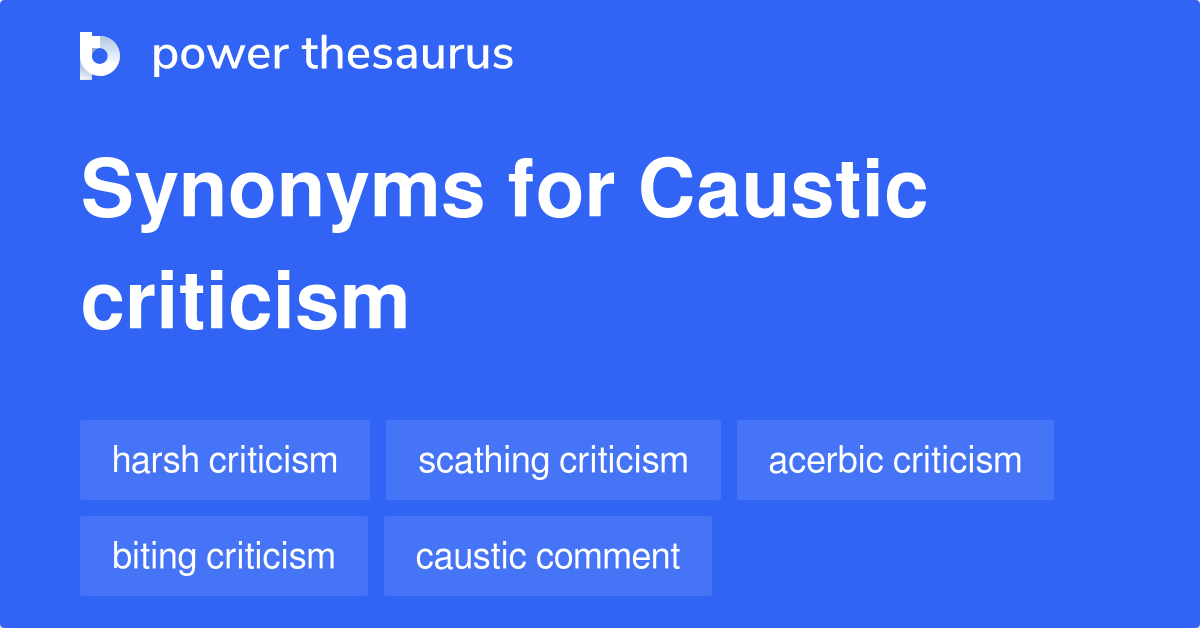 power thesaurus

Synonyms for Caustic criticism

harsh criticism
scathing criticism
acerbic criticism
biting criticism
caustic comment